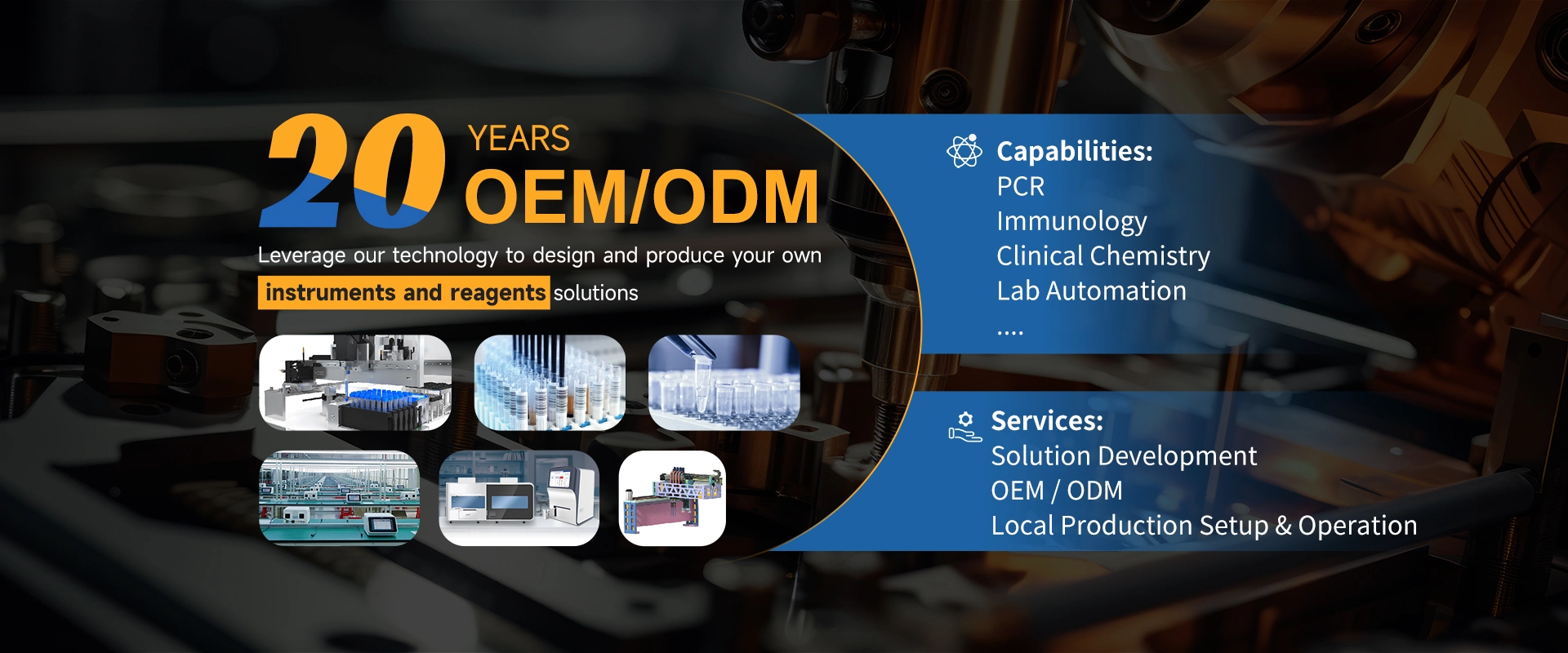 20 YEARS
OEM/ODM

Leverage our technology to design and produce your own instruments and reagents solutions

Capabilities:
PCR
Immunology
Clinical Chemistry
Lab Automation
....

Services:
Solution Development
OEM / ODM
Local Production Setup & Operation